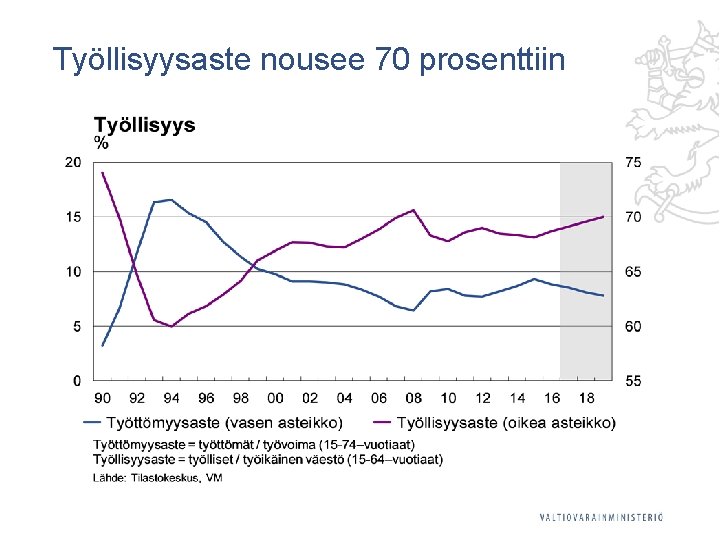 Työllisyysaste nousee 70 prosenttiin

Työllisyys
%

20
15
10
5
0

75
70
65
60
55

90 92 94 96 98 00 02 04 06 08 10 12 14 16 18

Työttömyysaste (vasen asteikko)
Työllisyysaste (oikea asteikko)

Työttömyysaste = työttömät / työvoima (15-74–vuotiaat)
Työllisyysaste = työlliset / työikäinen väestö (15-64–vuotiaat)
Lähde: Tilastokeskus, VM

VALTIOVARAINMINISTERIÖ